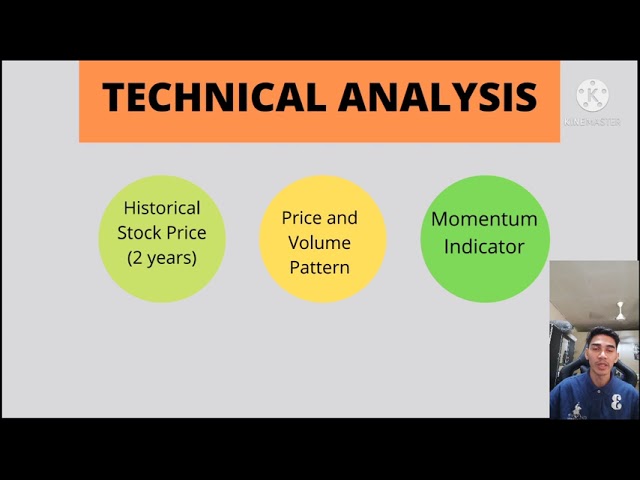 TECHNICAL ANALYSIS

KINEMASTER

Historical Stock Price (2 years)

Price and Volume Pattern

Momentum Indicator